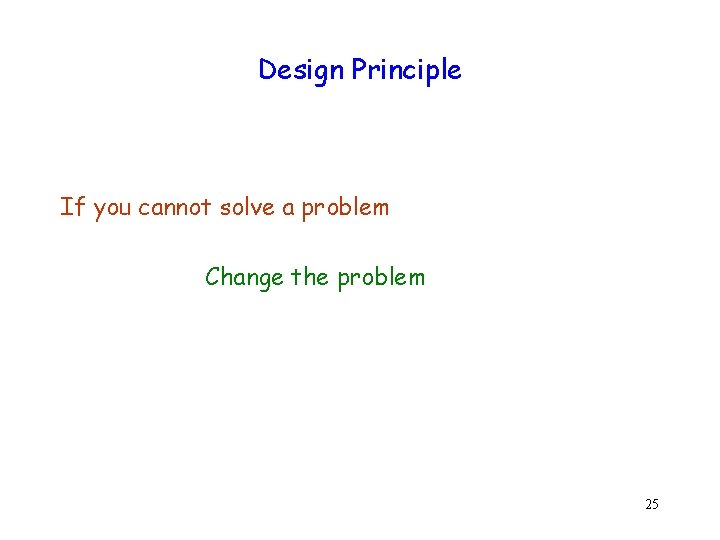 Design Principle

If you cannot solve a problem

Change the problem

25